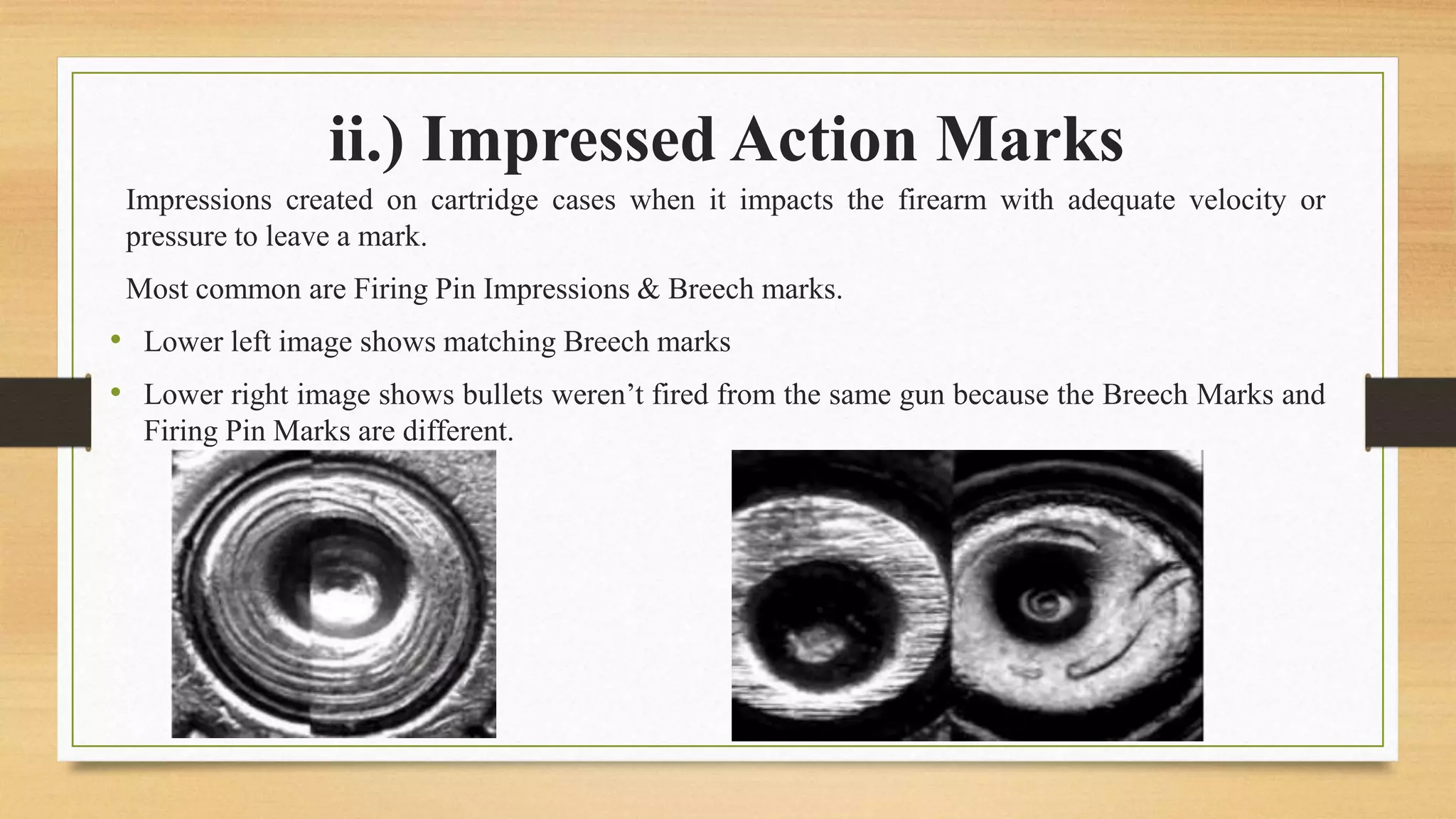 ii.) Impressed Action Marks

Impressions created on cartridge cases when it impacts the firearm with adequate velocity or pressure to leave a mark.

Most common are Firing Pin Impressions & Breech marks.

• Lower left image shows matching Breech marks
• Lower right image shows bullets weren’t fired from the same gun because the Breech Marks and Firing Pin Marks are different.